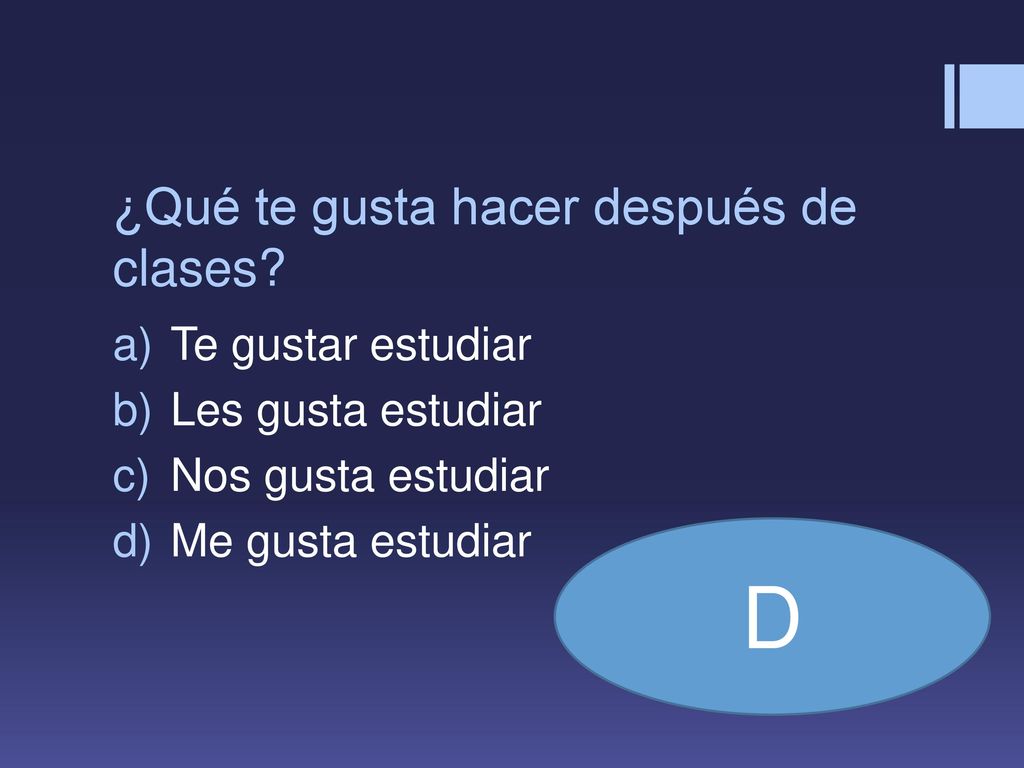 ¿Qué te gusta hacer después de clases?

a) Te gustar estudiar
b) Les gusta estudiar
c) Nos gusta estudiar
d) Me gusta estudiar

D